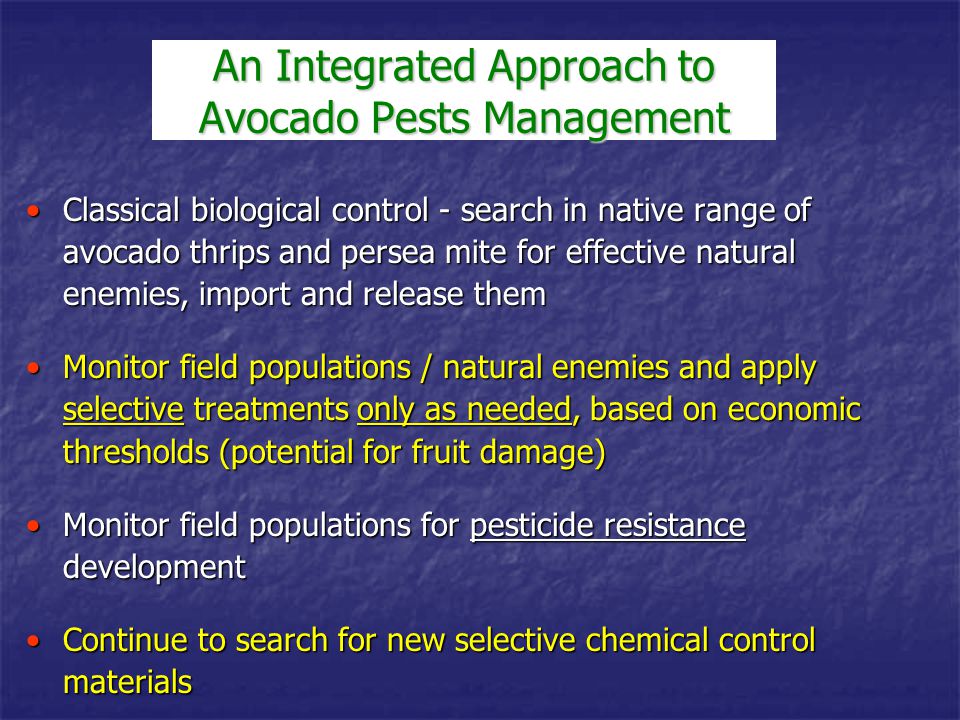 An Integrated Approach to Avocado Pests Management

• Classical biological control - search in native range of avocado thrips and persea mite for effective natural enemies, import and release them

• Monitor field populations / natural enemies and apply selective treatments only as needed, based on economic thresholds (potential for fruit damage)

• Monitor field populations for pesticide resistance development

• Continue to search for new selective chemical control materials